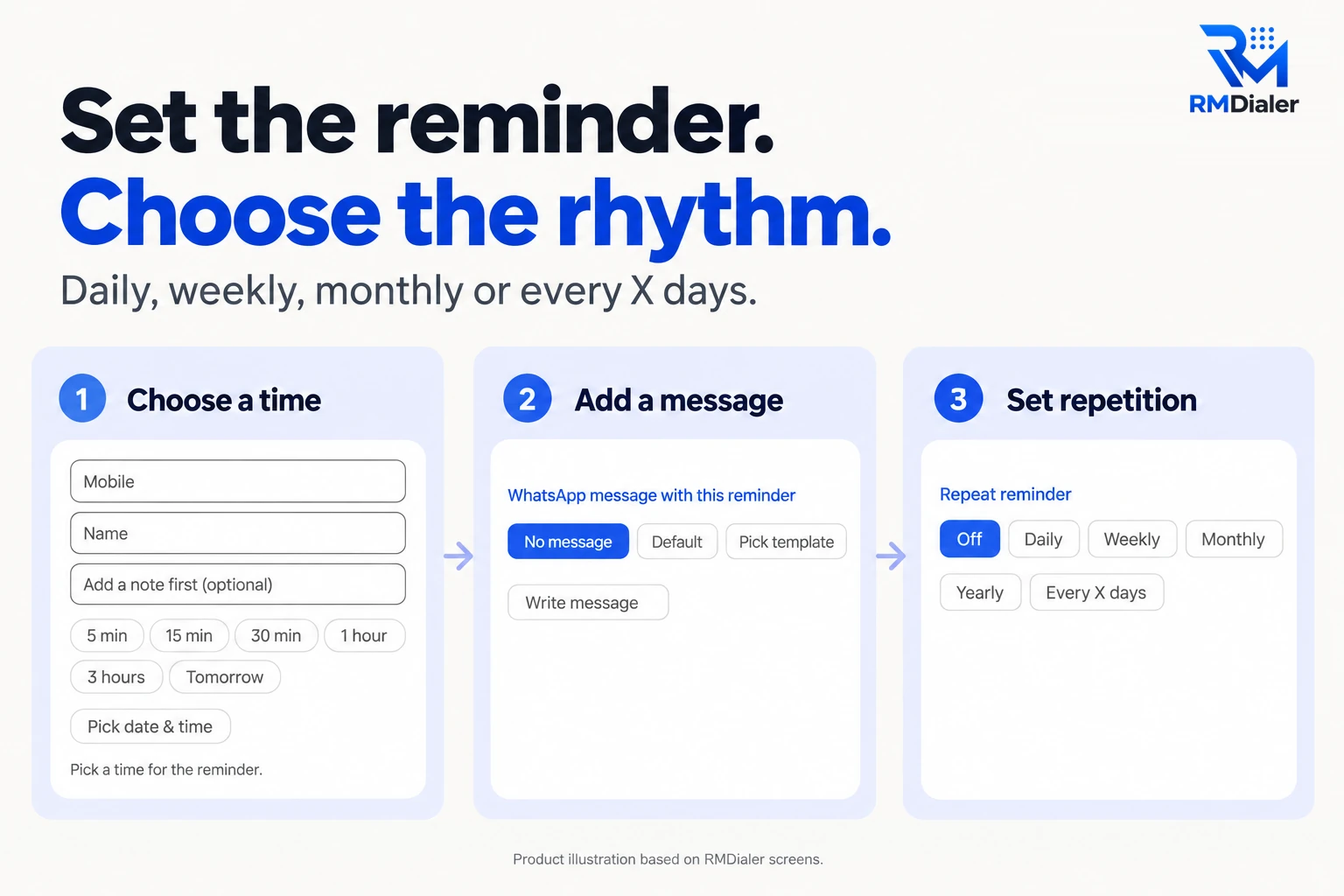 RMDialer

Set the reminder.
Choose the rhythm.

Daily, weekly, monthly or every X days.

1 Choose a time

Mobile

Name

Add a note first (optional)

5 min 15 min 30 min 1 hour

3 hours Tomorrow

Pick date & time

Pick a time for the reminder.

2 Add a message

WhatsApp message with this reminder

No message Default Pick template

Write message

3 Set repetition

Repeat reminder

Off Daily Weekly Monthly

Yearly Every X days

Product illustration based on RMDialer screens.